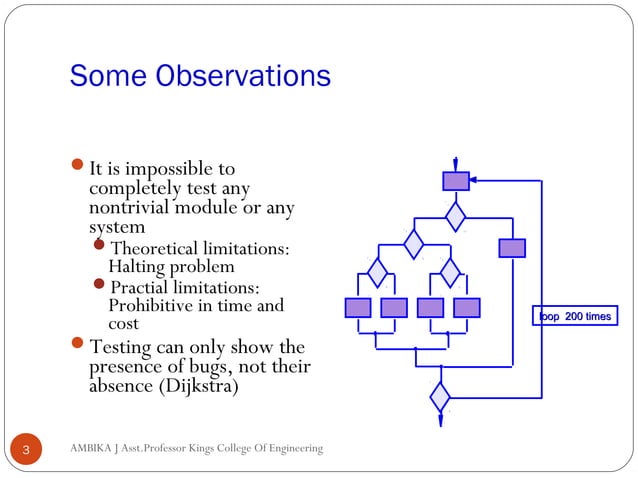 Some Observations

It is impossible to completely test any nontrivial module or any system

Theoretical limitations: Halting problem

Practial limitations: Prohibitive in time and cost

Testing can only show the presence of bugs, not their absence (Dijkstra)

loop 200 times

3

AMBIKA J Asst.Professor Kings College Of Engineering